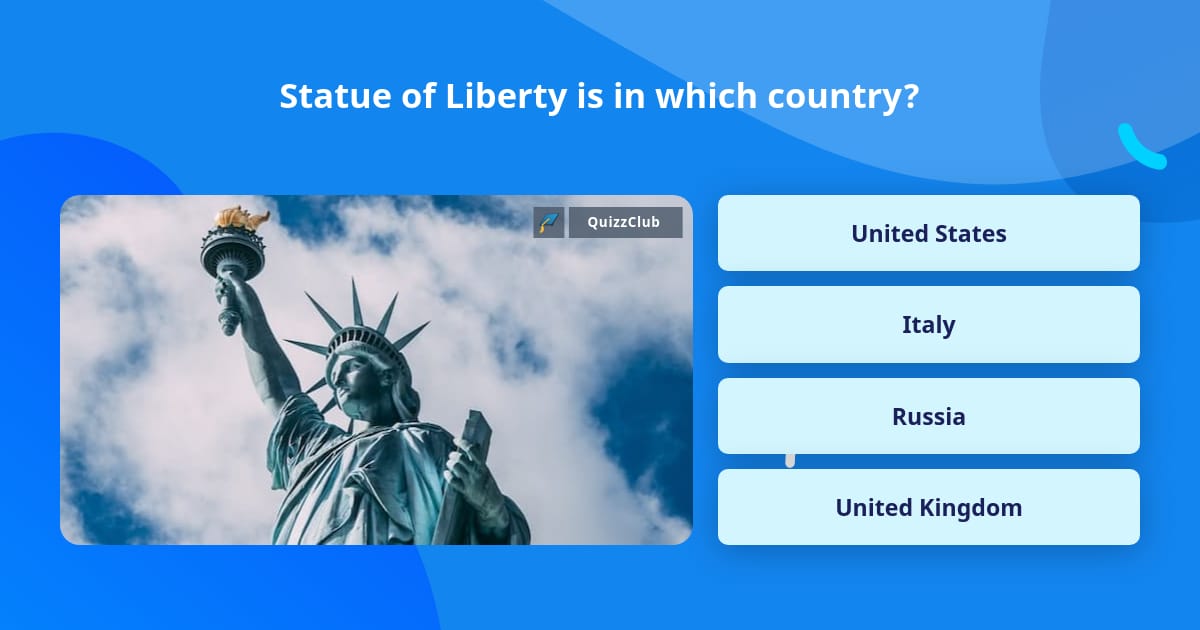 Statue of Liberty is in which country?

QuizzClub

United States

Italy

Russia

United Kingdom